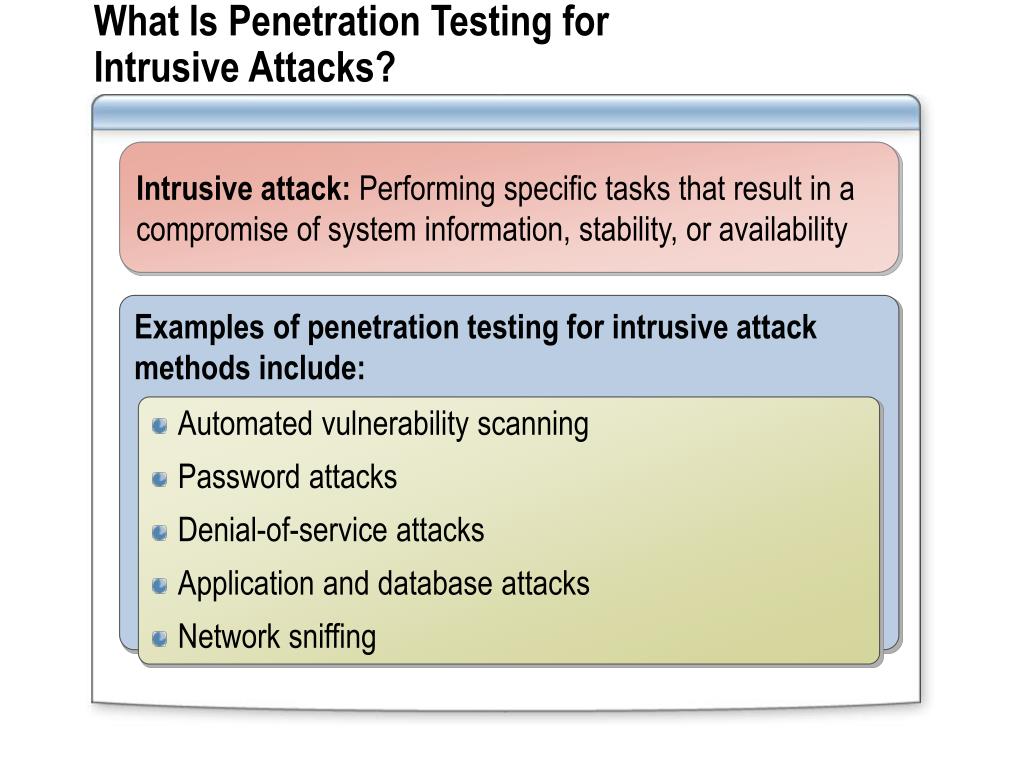 What Is Penetration Testing for Intrusive Attacks?

Intrusive attack: Performing specific tasks that result in a compromise of system information, stability, or availability

Examples of penetration testing for intrusive attack methods include:

Automated vulnerability scanning
Password attacks
Denial-of-service attacks
Application and database attacks
Network sniffing